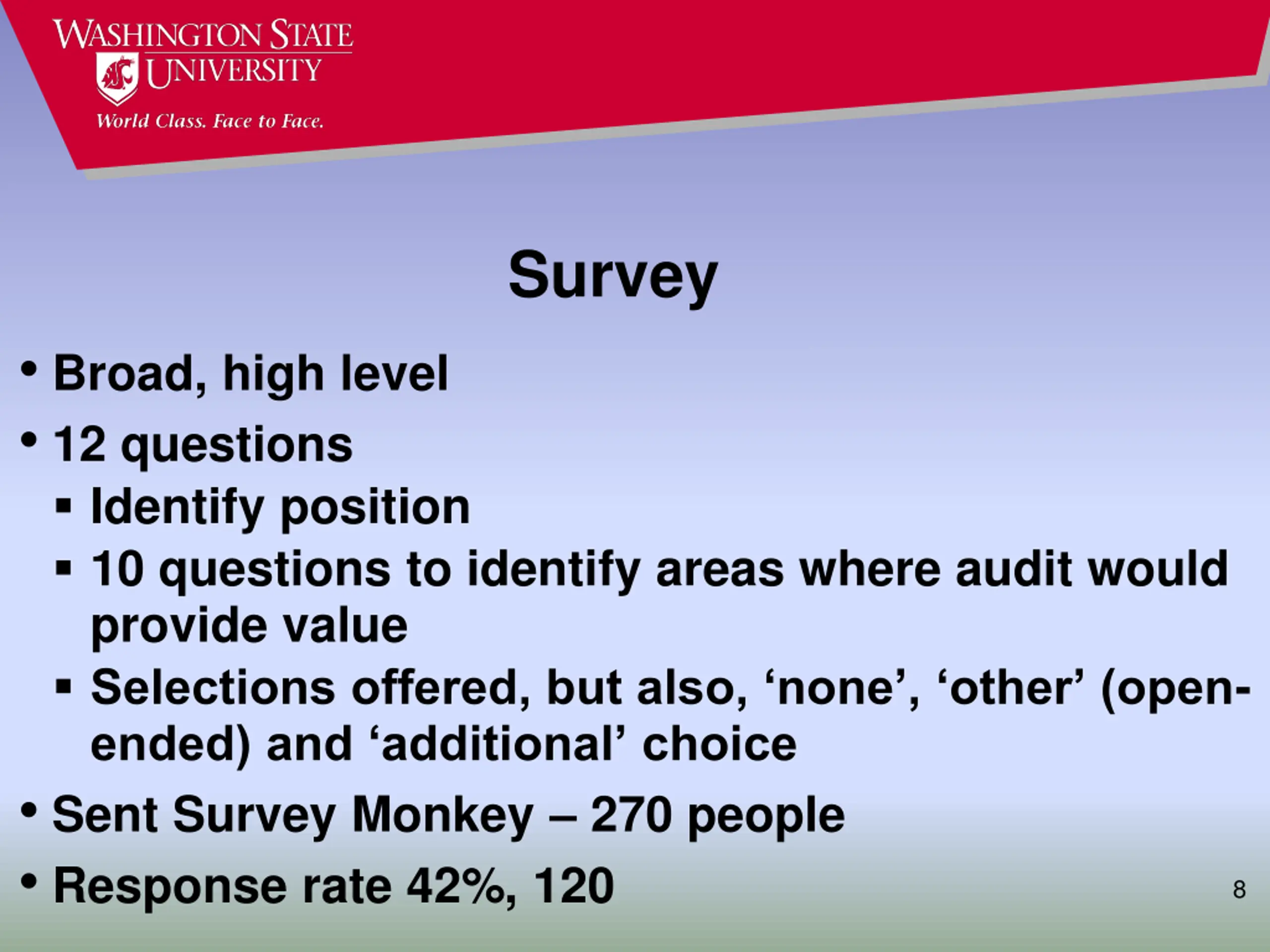 WASHINGTON STATE UNIVERSITY
World Class. Face to Face.

Survey

• Broad, high level
• 12 questions
▪ Identify position
▪ 10 questions to identify areas where audit would provide value
▪ Selections offered, but also, ‘none’, ‘other’ (open-ended) and ‘additional’ choice
• Sent Survey Monkey – 270 people
• Response rate 42%, 120

8